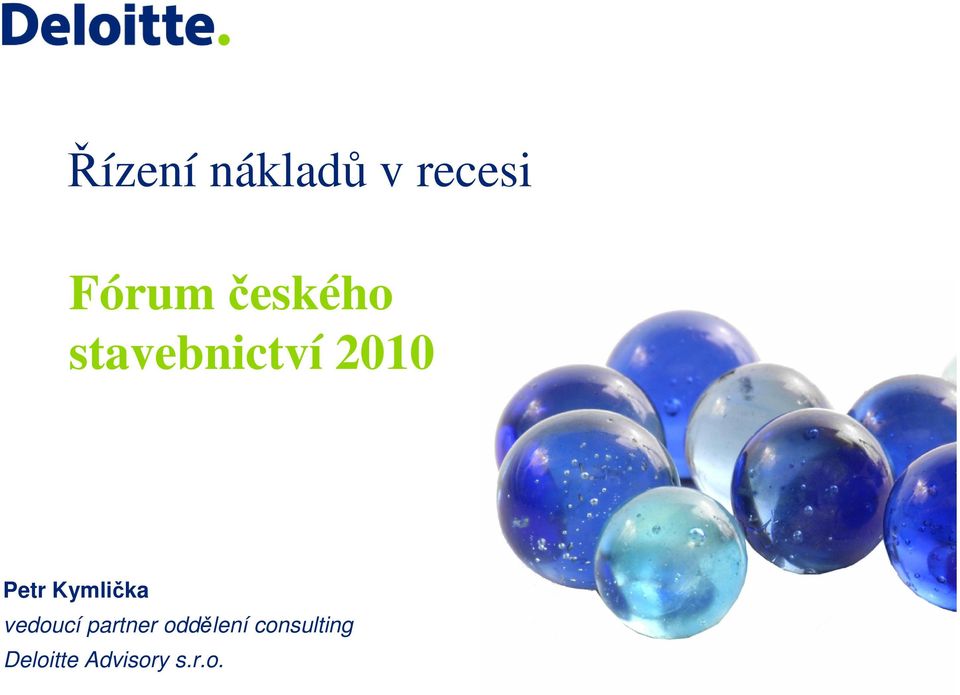 Deloitte.

Řízení nákladů v recesi

Fórum českého stavebnictví 2010

Petr Kymlička
vedoucí partner oddělení consulting
Deloitte Advisory s.r.o.